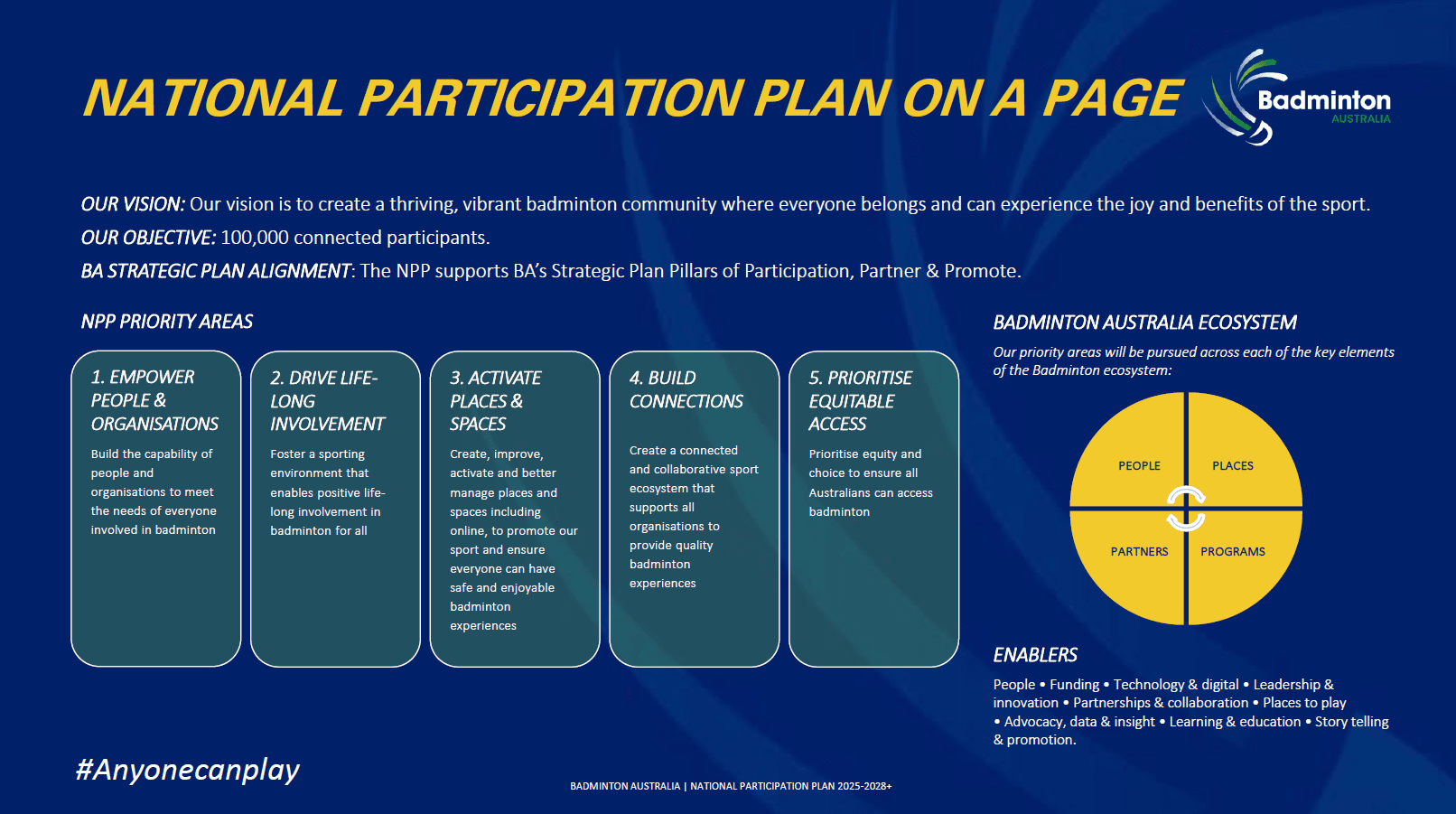 NATIONAL PARTICIPATION PLAN ON A PAGE

Badminton
AUSTRALIA

OUR VISION: Our vision is to create a thriving, vibrant badminton community where everyone belongs and can experience the joy and benefits of the sport.

OUR OBJECTIVE: 100,000 connected participants.

BA STRATEGIC PLAN ALIGNMENT: The NPP supports BA's Strategic Plan Pillars of Participation, Partner & Promote.

NPP PRIORITY AREAS

1. EMPOWER PEOPLE & ORGANISATIONS

Build the capability of people and organisations to meet the needs of everyone involved in badminton

2. DRIVE LIFE-LONG INVOLVEMENT

Foster a sporting environment that enables positive life-long involvement in badminton for all

3. ACTIVATE PLACES & SPACES

Create, improve, activate and better manage places and spaces including online, to promote our sport and ensure everyone can have safe and enjoyable badminton experiences

4. BUILD CONNECTIONS

Create a connected and collaborative sport ecosystem that supports all organisations to provide quality badminton experiences

5. PRIORITISE EQUITABLE ACCESS

Prioritise equity and choice to ensure all Australians can access badminton

BADMINTON AUSTRALIA ECOSYSTEM

Our priority areas will be pursued across each of the key elements of the Badminton ecosystem:

PEOPLE
PLACES
PARTNERS
PROGRAMS

ENABLERS

People • Funding • Technology & digital • Leadership & innovation • Partnerships & collaboration • Places to play • Advocacy, data & insight • Learning & education • Story telling & promotion.

#Anyonecanplay

BADMINTON AUSTRALIA | NATIONAL PARTICIPATION PLAN 2025-2028+